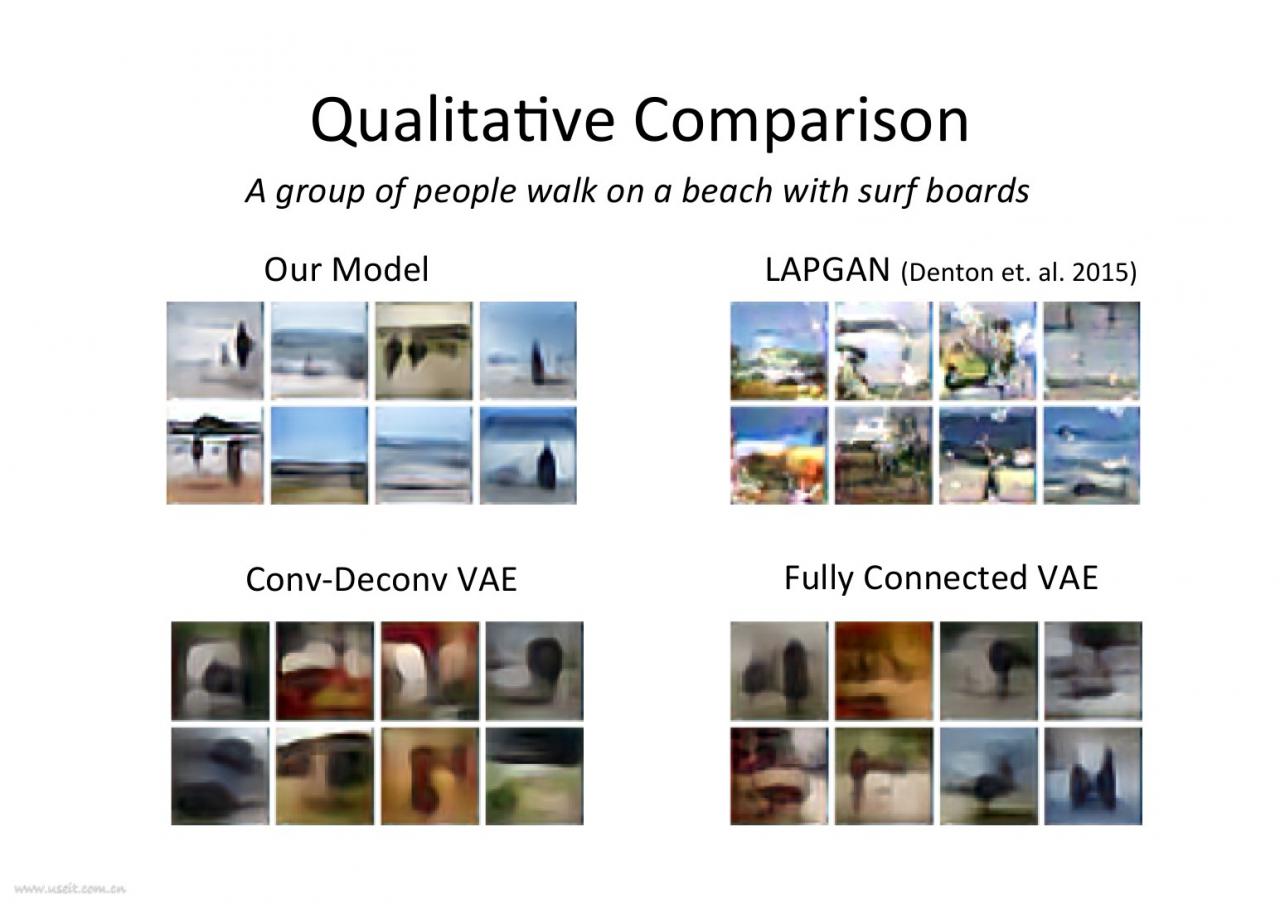 Qualitative Comparison

A group of people walk on a beach with surf boards

Our Model

LAPGAN (Denton et. al. 2015)

Conv-Deconv VAE

Fully Connected VAE

www.useit.com.cn